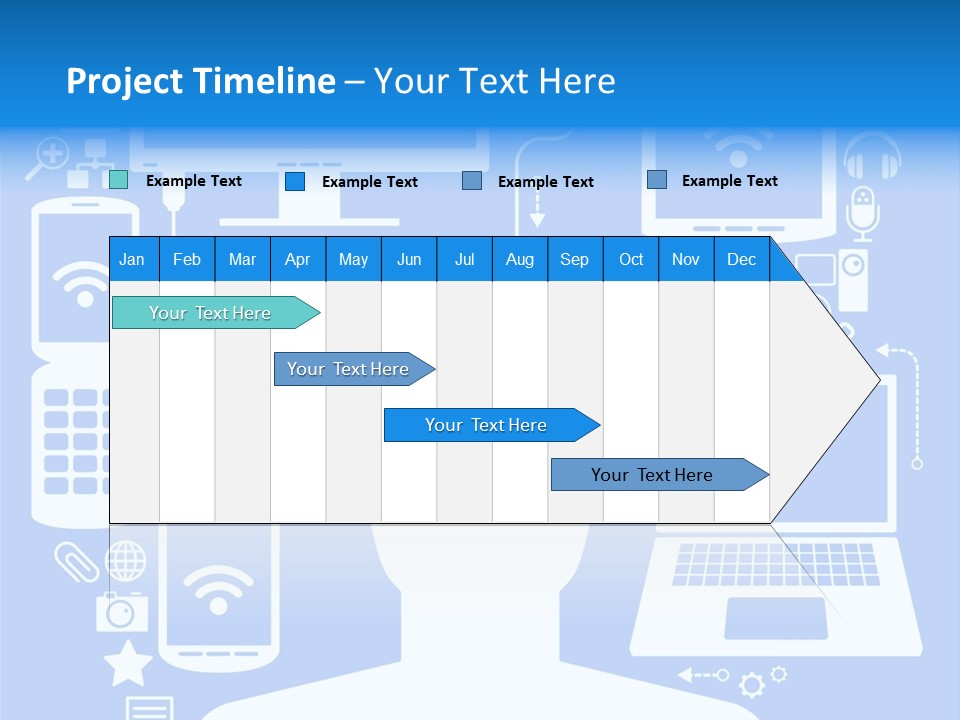 Project Timeline – Your Text Here

Example Text
Example Text
Example Text
Example Text

| Jan | Feb | Mar | Apr | May | Jun | Jul | Aug | Sep | Oct | Nov | Dec |
|---|---|---|---|---|---|---|---|---|---|---|---|

Your Text Here

Your Text Here

Your Text Here

Your Text Here